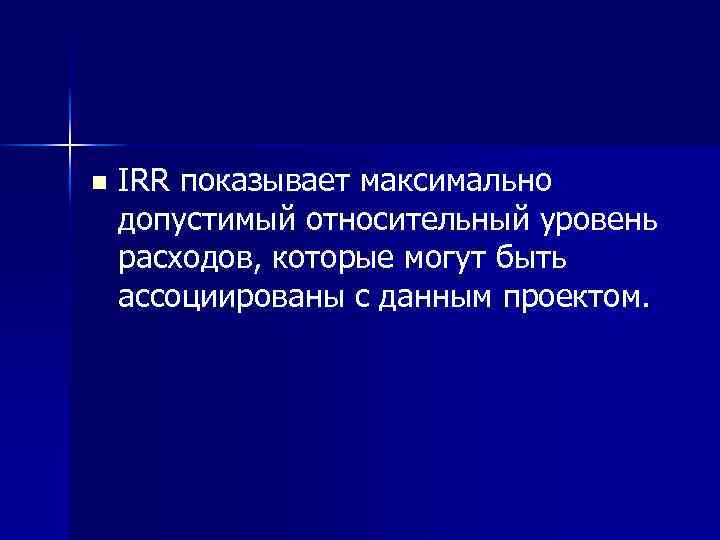 IRR показывает максимально допустимый относительный уровень расходов, которые могут быть ассоциированы с данным проектом.